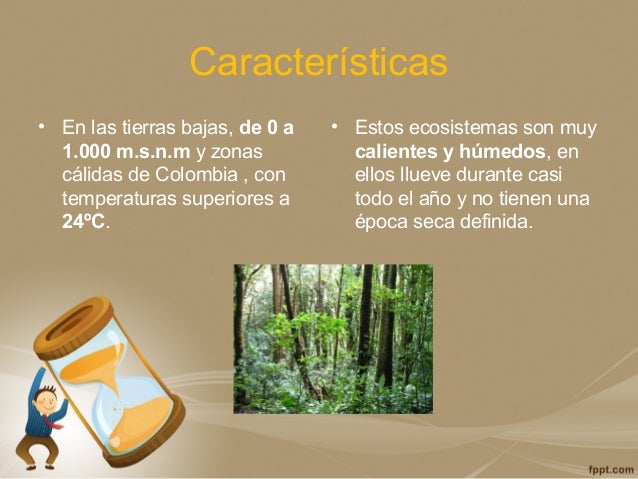 Características

• En las tierras bajas, de 0 a 1.000 m.s.n.m y zonas cálidas de Colombia , con temperaturas superiores a 24ºC.

• Estos ecosistemas son muy calientes y húmedos, en ellos llueve durante casi todo el año y no tienen una época seca definida.

fppt.com